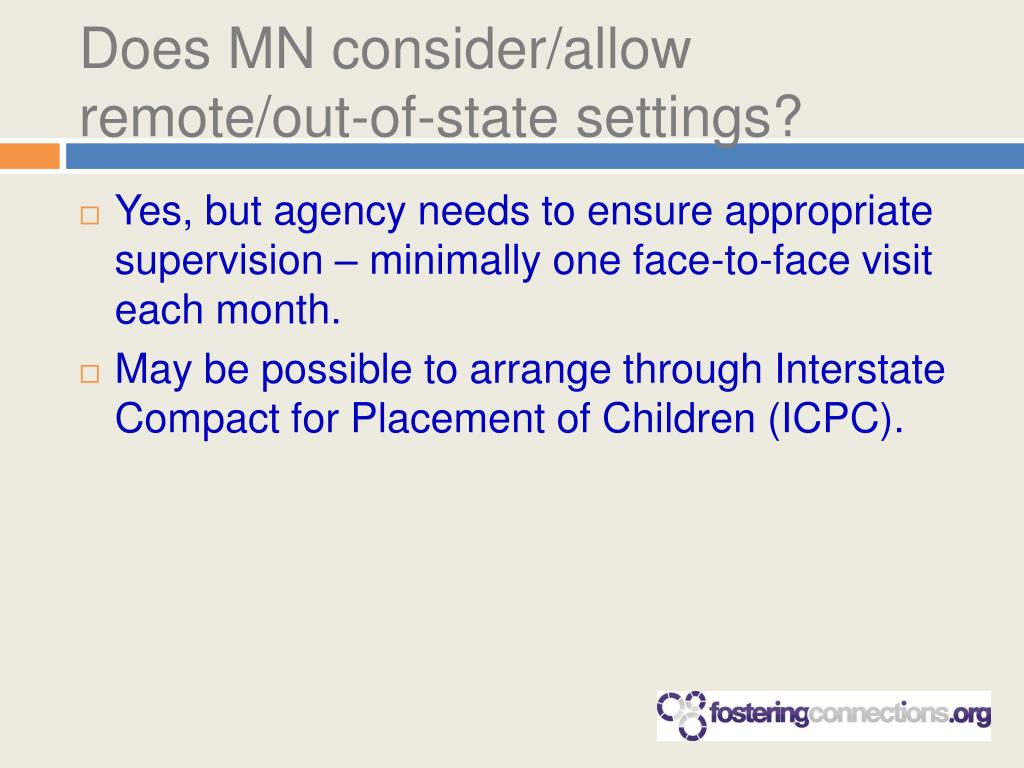 Does MN consider/allow remote/out-of-state settings?

□ Yes, but agency needs to ensure appropriate supervision – minimally one face-to-face visit each month.

□ May be possible to arrange through Interstate Compact for Placement of Children (ICPC).

fosteringconnections.org